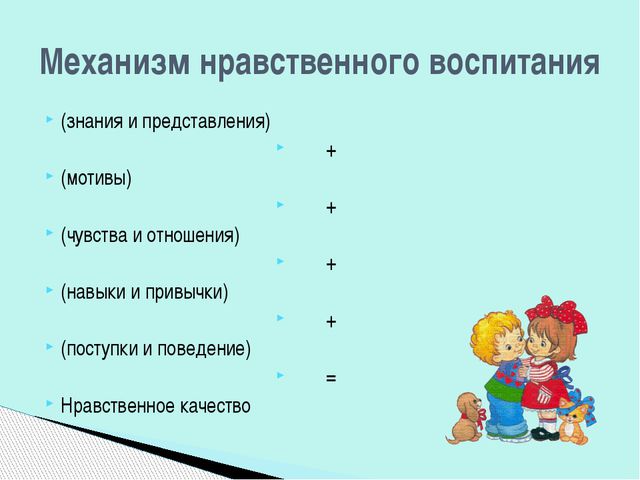 Механизм нравственного воспитания

(знания и представления)

+

(мотивы)

+

(чувства и отношения)

+

(навыки и привычки)

+

(поступки и поведение)

=

Нравственное качество